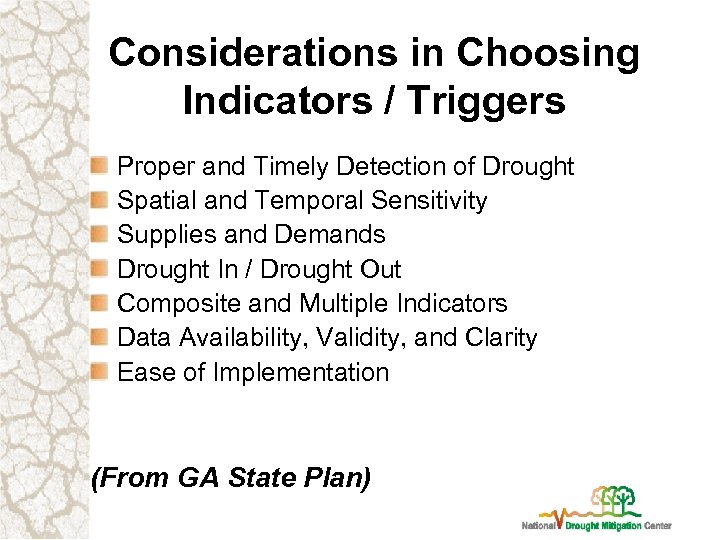 Considerations in Choosing Indicators / Triggers

Proper and Timely Detection of Drought
Spatial and Temporal Sensitivity
Supplies and Demands
Drought In / Drought Out
Composite and Multiple Indicators
Data Availability, Validity, and Clarity
Ease of Implementation

(From GA State Plan)

National Drought Mitigation Center